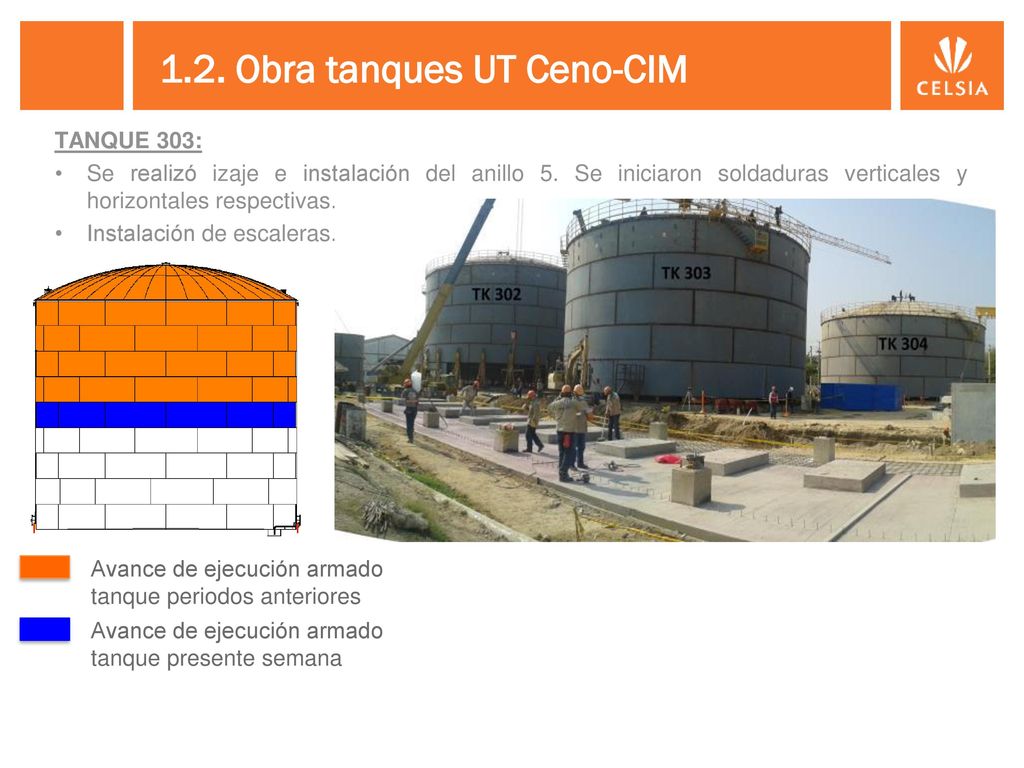 1.2. Obra tanques UT Ceno-CIM

CELSIA

TANQUE 303:
• Se realizó izaje e instalación del anillo 5. Se iniciaron soldaduras verticales y horizontales respectivas.
• Instalación de escaleras.

TK 302
TK 303
TK 304

Avance de ejecución armado tanque periodos anteriores

Avance de ejecución armado tanque presente semana